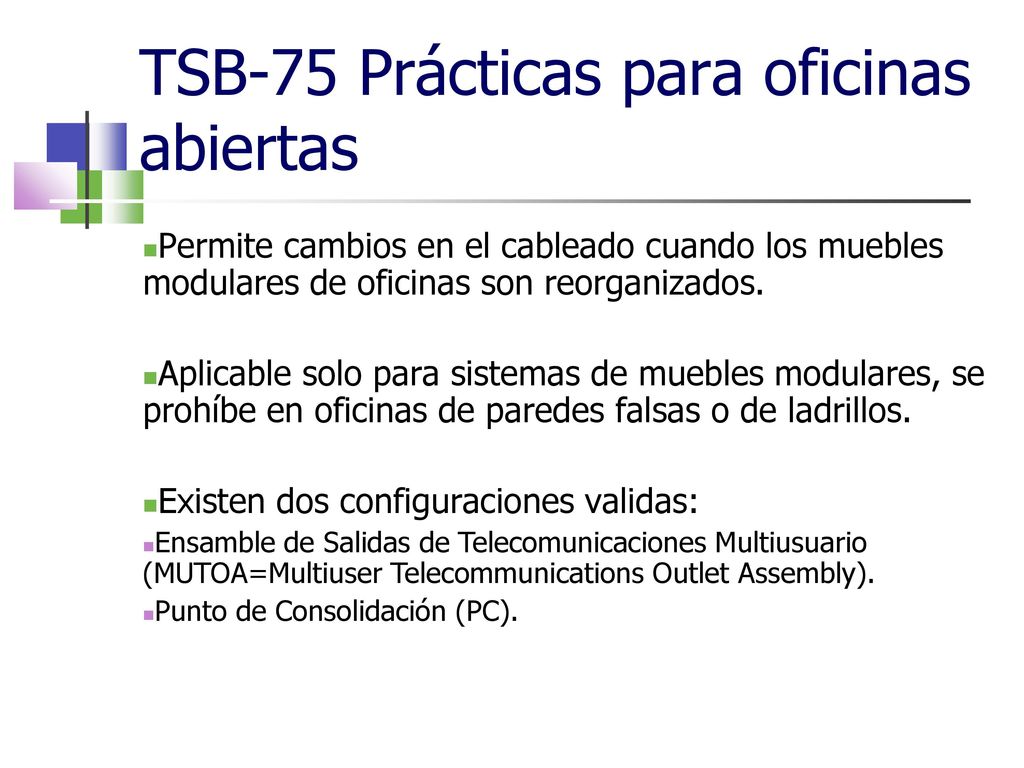 TSB-75 Prácticas para oficinas abiertas

Permite cambios en el cableado cuando los muebles modulares de oficinas son reorganizados.

Aplicable solo para sistemas de muebles modulares, se prohíbe en oficinas de paredes falsas o de ladrillos.

Existen dos configuraciones validas:

Ensamble de Salidas de Telecomunicaciones Multiusuario (MUTOA=Multiuser Telecommunications Outlet Assembly).

Punto de Consolidación (PC).